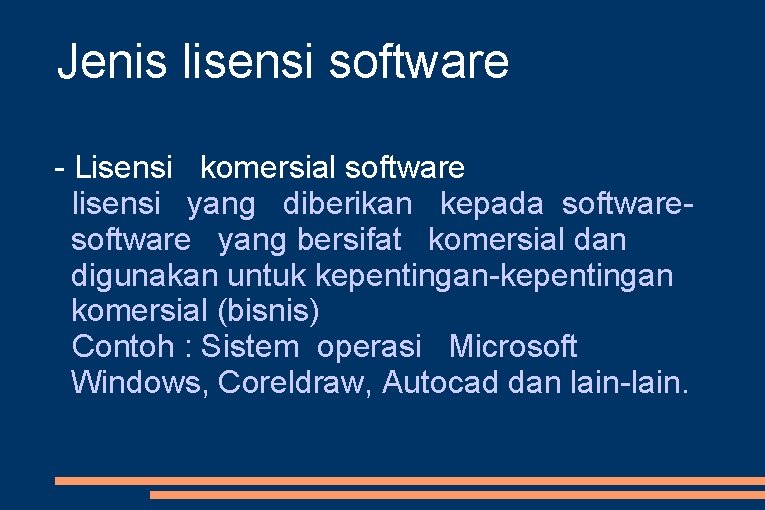 Jenis lisensi software

- Lisensi komersial software
lisensi yang diberikan kepada software-software yang bersifat komersial dan digunakan untuk kepentingan-kepentingan komersial (bisnis)
Contoh : Sistem operasi Microsoft Windows, Coreldraw, Autocad dan lain-lain.